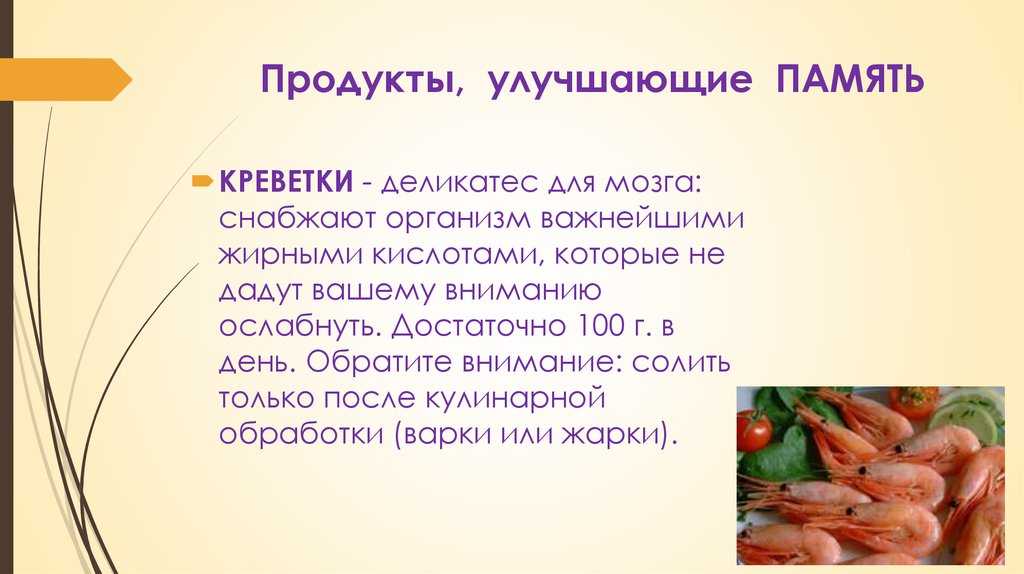 Продукты, улучшающие ПАМЯТЬ

КРЕВЕТКИ - деликатес для мозга: снабжают организм важнейшими жирными кислотами, которые не дадут вашему вниманию ослабнуть. Достаточно 100 г. в день. Обратите внимание: солить только после кулинарной обработки (варки или жарки).